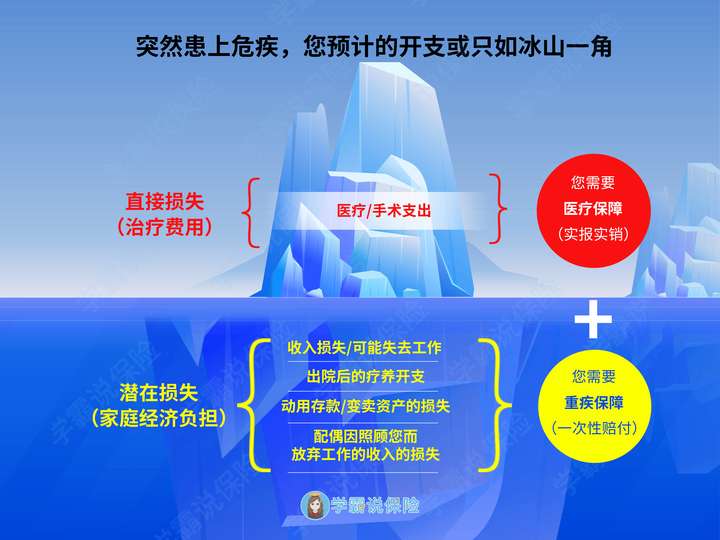 突然患上危疾，您预计的开支或只如冰山一角

直接损失
（治疗费用）

医疗/手术支出

您需要
医疗保障
（实报实销）

+

潜在损失
（家庭经济负担）

收入损失/可能失去工作

出院后的疗养开支

动用存款/变卖资产的损失

配偶因照顾您而放弃工作的收入的损失

您需要
重疾保障
（一次性赔付）

学霸说保险